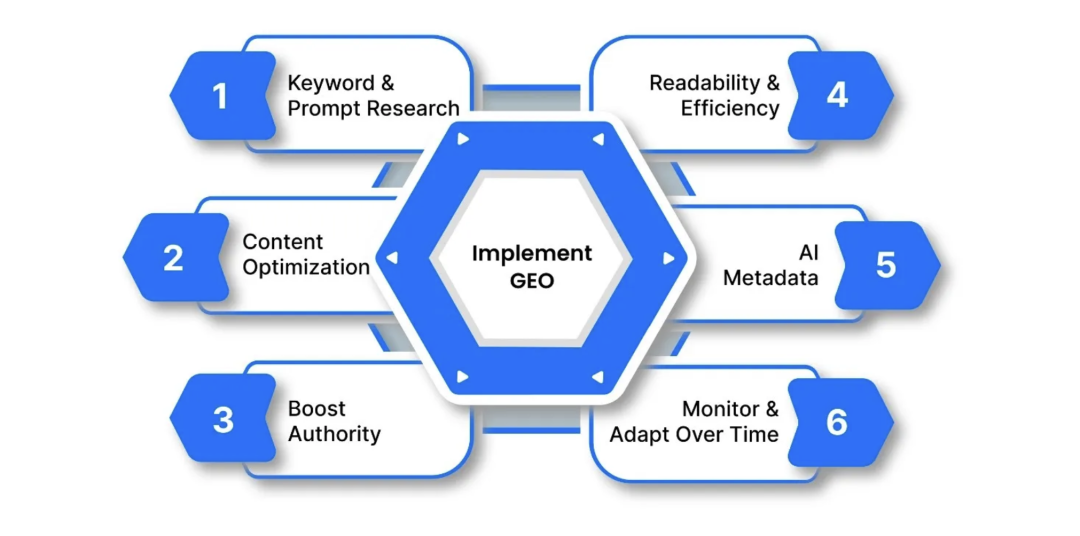 1 Keyword & Prompt Research

2 Content Optimization

3 Boost Authority

Implement GEO

Readability & Efficiency 4

AI Metadata 5

Monitor & Adapt Over Time 6